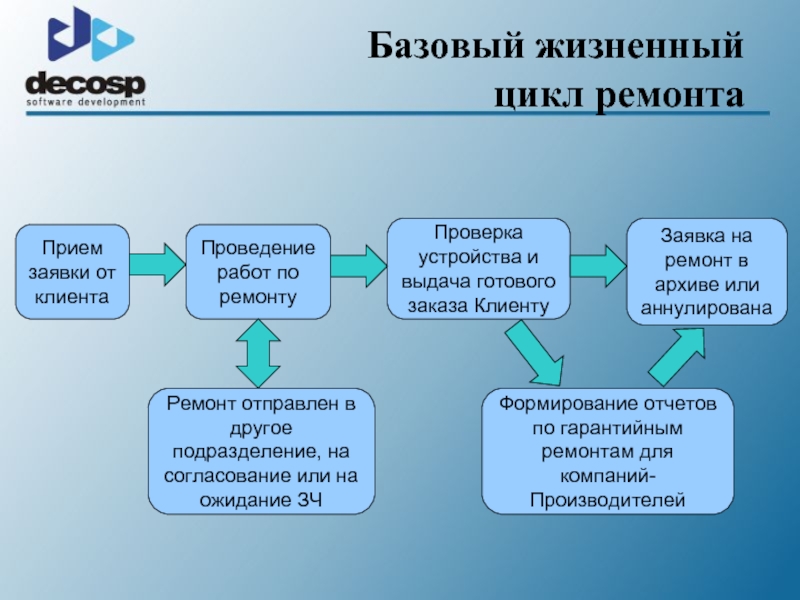 decosp
software development

Базовый жизненный цикл ремонта

Прием заявки от клиента

Проведение работ по ремонту

Проверка устройства и выдача готового заказа Клиенту

Заявка на ремонт в архиве или аннулирована

Ремонт отправлен в другое подразделение, на согласование или на ожидание ЗЧ

Формирование отчетов по гарантийным ремонтам для компаний-Производителей